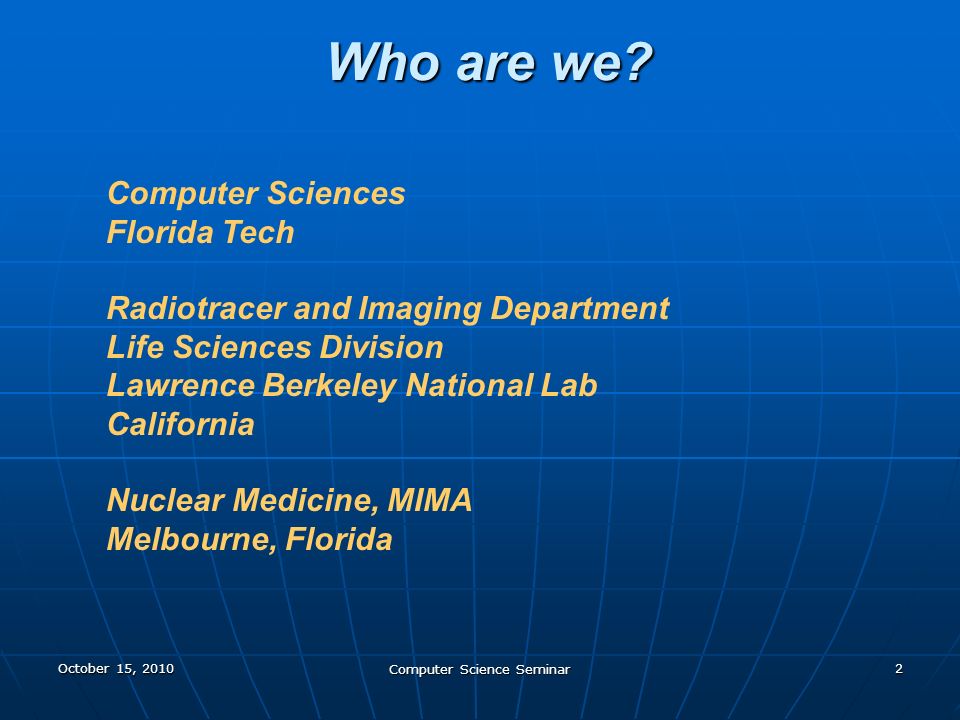 Who are we?

Computer Sciences
Florida Tech

Radiotracer and Imaging Department
Life Sciences Division
Lawrence Berkeley National Lab
California

Nuclear Medicine, MIMA
Melbourne, Florida

October 15, 2010
Computer Science Seminar
2